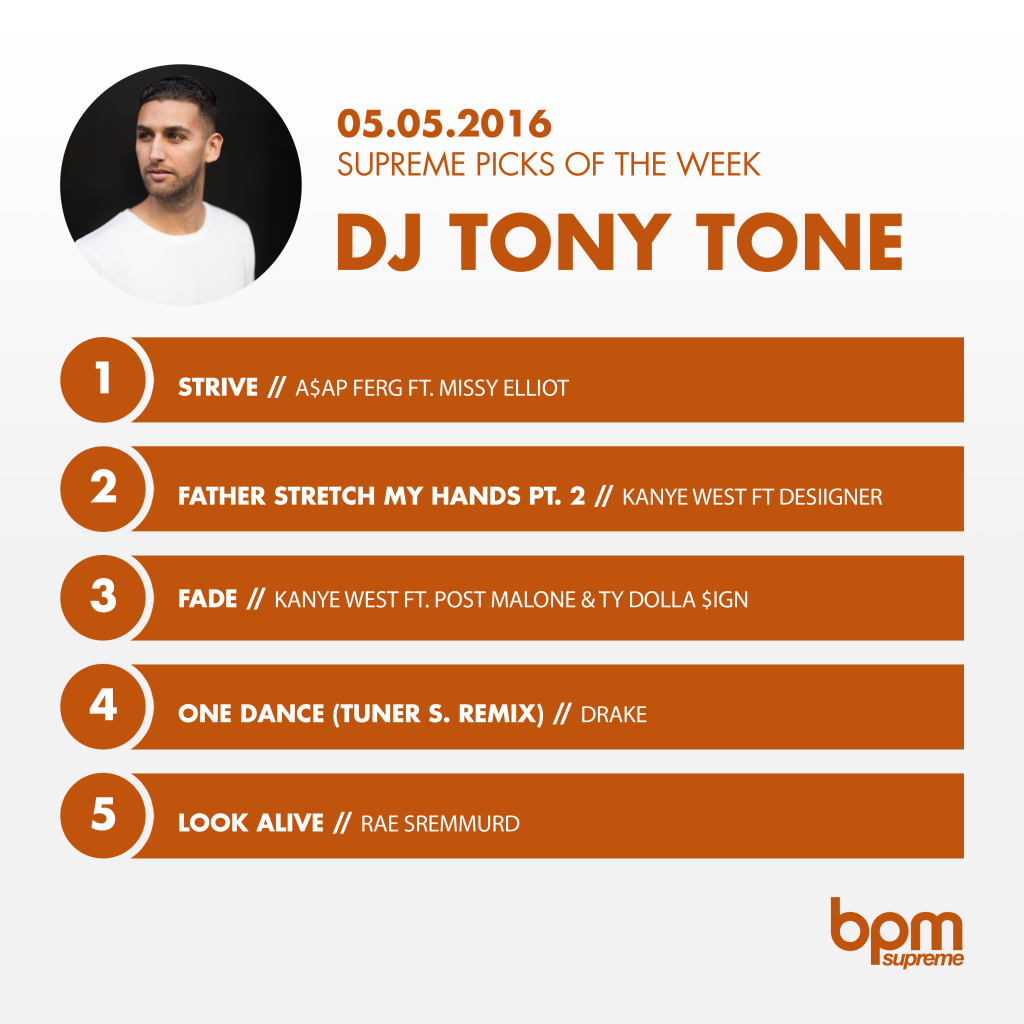 05.05.2016
SUPREME PICKS OF THE WEEK

DJ TONY TONE

1 STRIVE // A$AP FERG FT. MISSY ELLIOT

2 FATHER STRETCH MY HANDS PT. 2 // KANYE WEST FT DESIIGNER

3 FADE // KANYE WEST FT. POST MALONE & TY DOLLA $IGN

4 ONE DANCE (TUNER S. REMIX) // DRAKE

5 LOOK ALIVE // RAE SREMMURD

bpm supreme